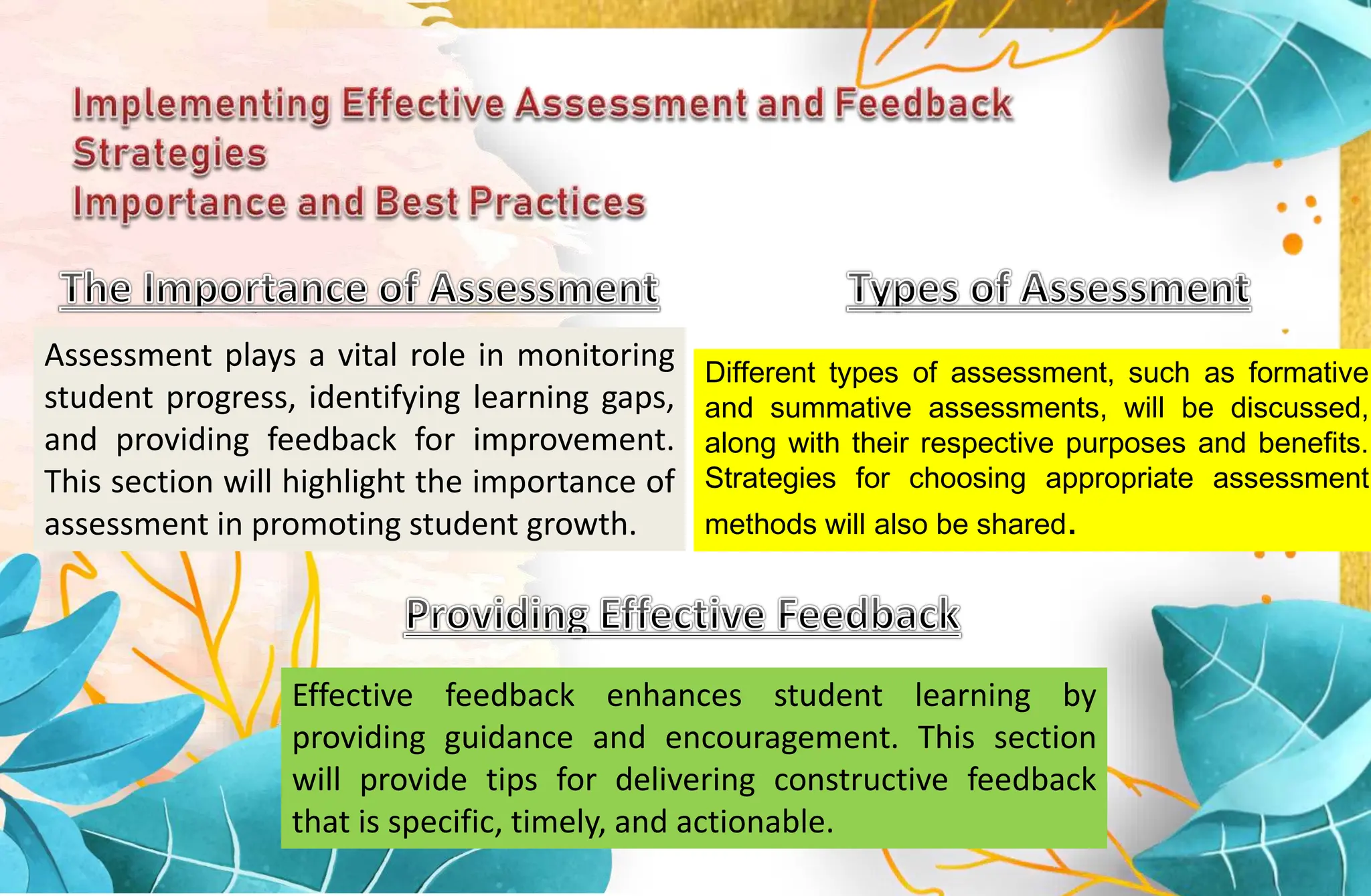 Implementing Effective Assessment and Feedback Strategies
Importance and Best Practices

The Importance of Assessment

Assessment plays a vital role in monitoring student progress, identifying learning gaps, and providing feedback for improvement. This section will highlight the importance of assessment in promoting student growth.

Types of Assessment

Different types of assessment, such as formative and summative assessments, will be discussed, along with their respective purposes and benefits. Strategies for choosing appropriate assessment methods will also be shared.

Providing Effective Feedback

Effective feedback enhances student learning by providing guidance and encouragement. This section will provide tips for delivering constructive feedback that is specific, timely, and actionable.